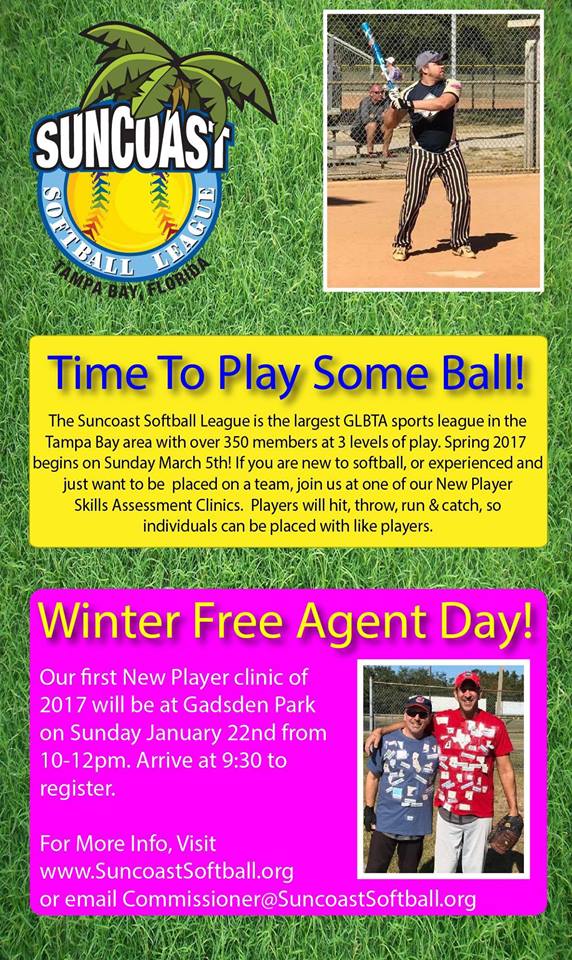 SUNCOAST
SOFTBALL LEAGUE
TAMPA BAY, FLORIDA

Time To Play Some Ball!

The Suncoast Softball League is the largest GLBTA sports league in the Tampa Bay area with over 350 members at 3 levels of play. Spring 2017 begins on Sunday March 5th! If you are new to softball, or experienced and just want to be placed on a team, join us at one of our New Player Skills Assessment Clinics. Players will hit, throw, run & catch, so individuals can be placed with like players.

Winter Free Agent Day!

Our first New Player clinic of 2017 will be at Gadsden Park on Sunday January 22nd from 10-12pm. Arrive at 9:30 to register.

For More Info, Visit www.SuncoastSoftball.org or email Commissioner@SuncoastSoftball.org